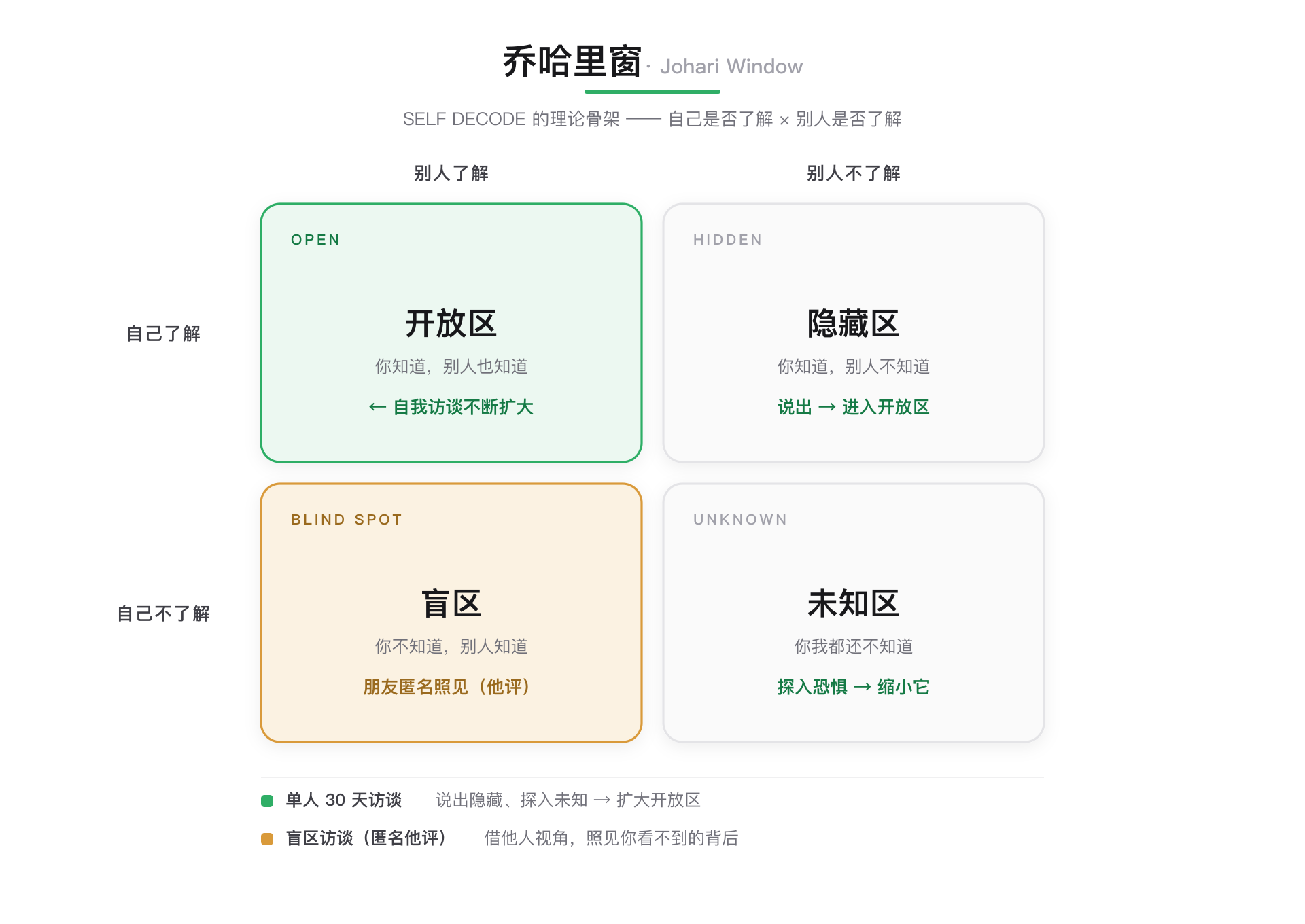 乔哈里窗 · Johari Window

SELF DECODE 的理论骨架 —— 自己是否了解 × 别人是否了解

别人了解

别人不了解

自己了解

OPEN

开放区

你知道，别人也知道

← 自我访谈不断扩大

HIDDEN

隐藏区

你知道，别人不知道

说出 → 进入开放区

自己不了解

BLIND SPOT

盲区

你不知道，别人知道

朋友匿名照见（他评）

UNKNOWN

未知区

你我都还不知道

探入恐惧 → 缩小它

单人 30 天访谈 说出隐藏、探入未知 → 扩大开放区

盲区访谈（匿名他评） 借他人视角，照见你看不到的背后